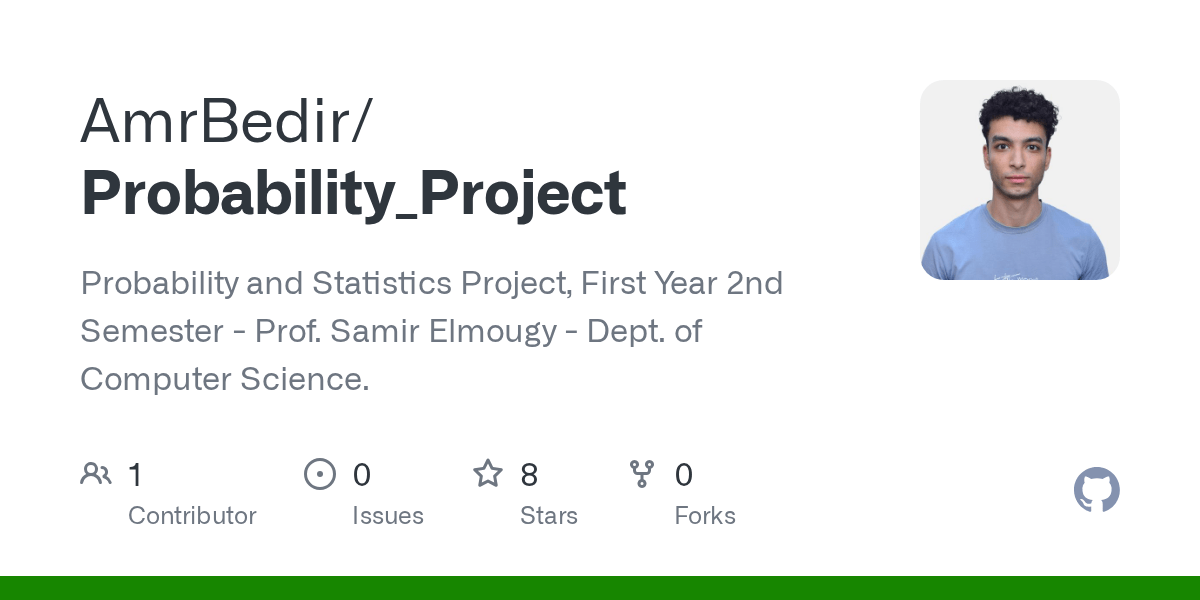 AmrBedir/
Probability_Project

Probability and Statistics Project, First Year 2nd Semester - Prof. Samir Elmougy - Dept. of Computer Science.

1
Contributor

0
Issues

8
Stars

0
Forks